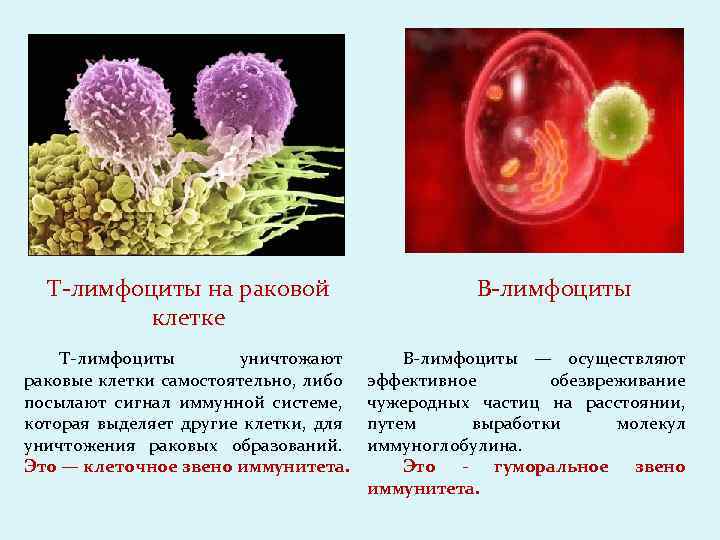 Т-лимфоциты на раковой клетке

Т-лимфоциты уничтожают раковые клетки самостоятельно, либо посылают сигнал иммунной системе, которая выделяет другие клетки, для уничтожения раковых образований. Это — клеточное звено иммунитета.

В-лимфоциты

В-лимфоциты — осуществляют эффективное обезвреживание чужеродных частиц на расстоянии, путем выработки молекул иммуноглобулина.

Это - гуморальное звено иммунитета.